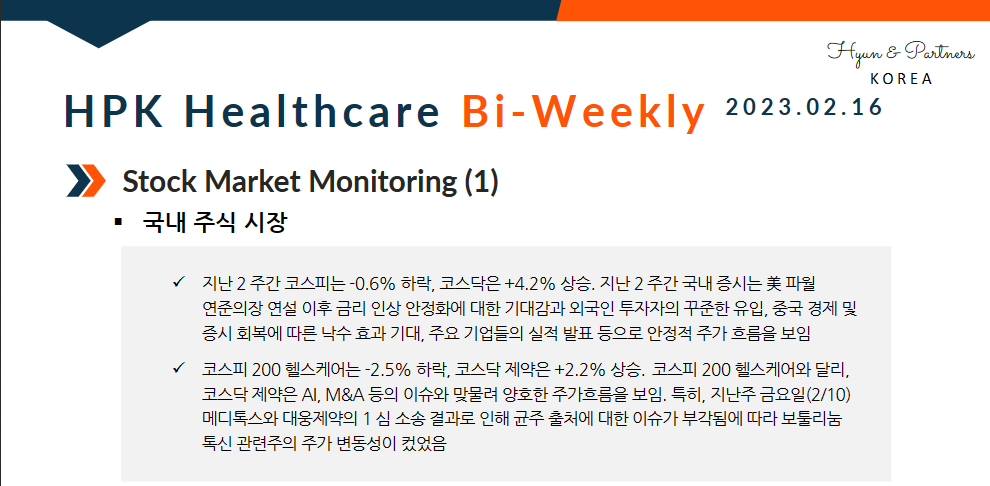 Hyun & Partners
KOREA

HPK Healthcare Bi-Weekly 2023.02.16

Stock Market Monitoring (1)

▪ 국내 주식 시장

✓ 지난 2 주간 코스피는 -0.6% 하락, 코스닥은 +4.2% 상승. 지난 2 주간 국내 증시는 美 파월 연준의장 연설 이후 금리 인상 안정화에 대한 기대감과 외국인 투자자의 꾸준한 유입, 중국 경제 및 증시 회복에 따른 낙수 효과 기대, 주요 기업들의 실적 발표 등으로 안정적 주가 흐름을 보임

✓ 코스피 200 헬스케어는 -2.5% 하락, 코스닥 제약은 +2.2% 상승. 코스피 200 헬스케어와 달리, 코스닥 제약은 AI, M&A 등의 이슈와 맞물려 양호한 주가흐름을 보임. 특히, 지난주 금요일(2/10) 메디톡스와 대웅제약의 1 심 소송 결과로 인해 균주 출처에 대한 이슈가 부각됨에 따라 보툴리눔 톡신 관련주의 주가 변동성이 컸었음